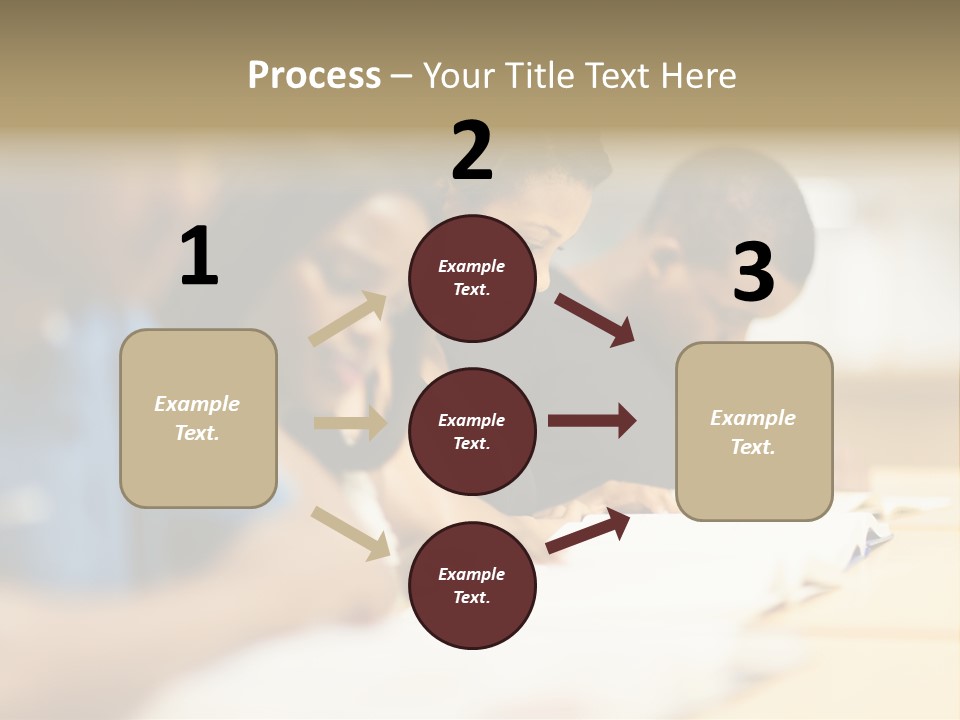 Process – Your Title Text Here

1

Example Text.

2

Example Text.

Example Text.

Example Text.

3

Example Text.